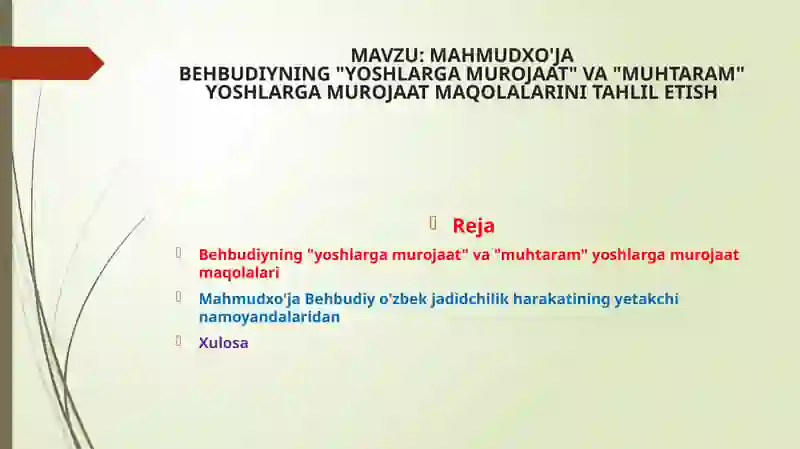 MAVZU: MAHMUDXO'JA BEHBUDIYNING "YOSHLARGA MUROJAAT" VA "MUHTARAM" YOSHLARGA MUROJAAT MAQOLALARINI TAHLIL ETISH

Reja

Behbudiyning "yoshlarga murojaat" va "muhtaram" yoshlarga murojaat maqolalari

Mahmudxo'ja Behbudiy o'zbek jadidchilik harakatining yetakchi namoyandalaridan

Xulosa